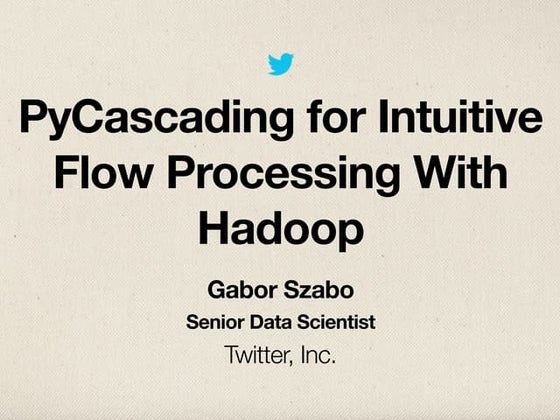 PyCascading for Intuitive Flow Processing With Hadoop

Gabor Szabo

Senior Data Scientist

Twitter, Inc.